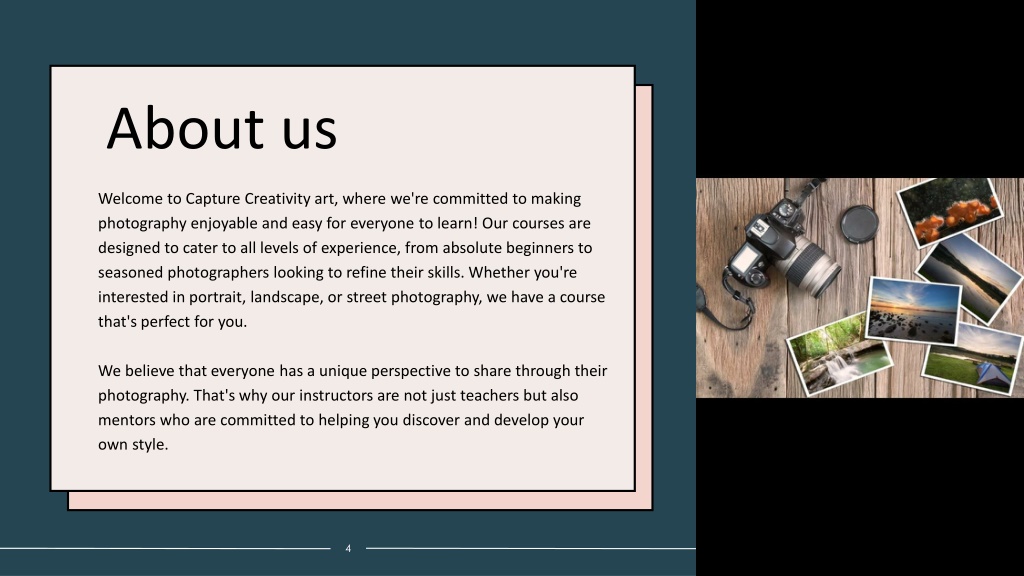 About us

Welcome to Capture Creativity art, where we're committed to making photography enjoyable and easy for everyone to learn! Our courses are designed to cater to all levels of experience, from absolute beginners to seasoned photographers looking to refine their skills. Whether you're interested in portrait, landscape, or street photography, we have a course that's perfect for you.

We believe that everyone has a unique perspective to share through their photography. That's why our instructors are not just teachers but also mentors who are committed to helping you discover and develop your own style.

4